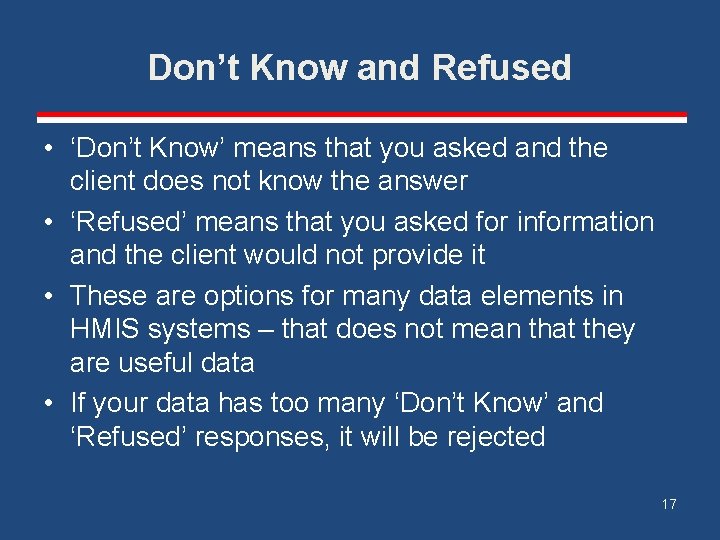 Don’t Know and Refused

• ‘Don’t Know’ means that you asked and the client does not know the answer
• ‘Refused’ means that you asked for information and the client would not provide it
• These are options for many data elements in HMIS systems – that does not mean that they are useful data
• If your data has too many ‘Don’t Know’ and ‘Refused’ responses, it will be rejected

17